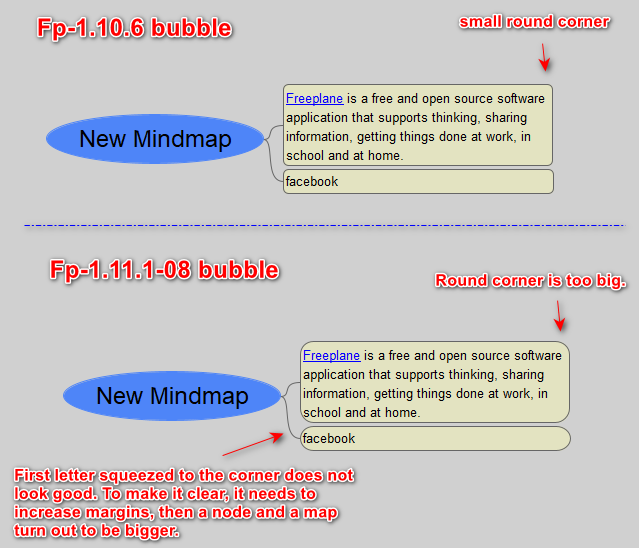 Fp-1.10.6 bubble

small round corner

New Mindmap

Freeplane is a free and open source software application that supports thinking, sharing information, getting things done at work, in school and at home.

facebook

Fp-1.11.1-08 bubble

Round corner is too big.

New Mindmap

Freeplane is a free and open source software application that supports thinking, sharing information, getting things done at work, in school and at home.

facebook

First letter squeezed to the corner does not look good. To make it clear, it needs to increase margins, then a node and a map turn out to be bigger.